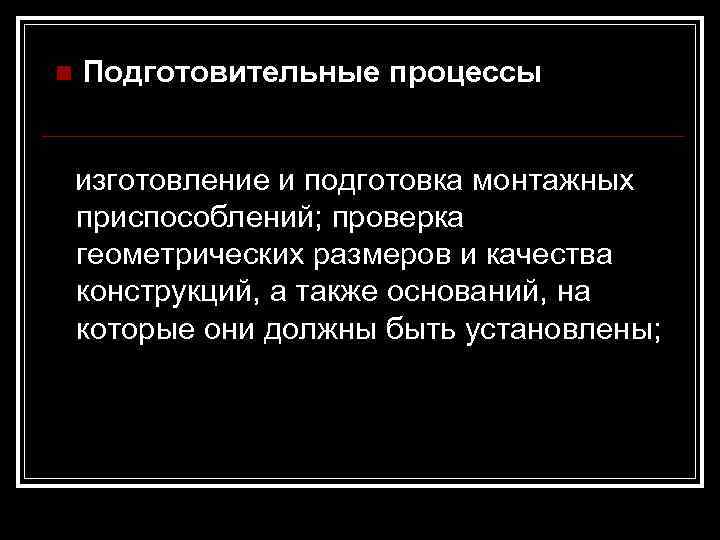 Подготовительные процессы

изготовление и подготовка монтажных приспособлений; проверка геометрических размеров и качества конструкций, а также оснований, на которые они должны быть установлены;